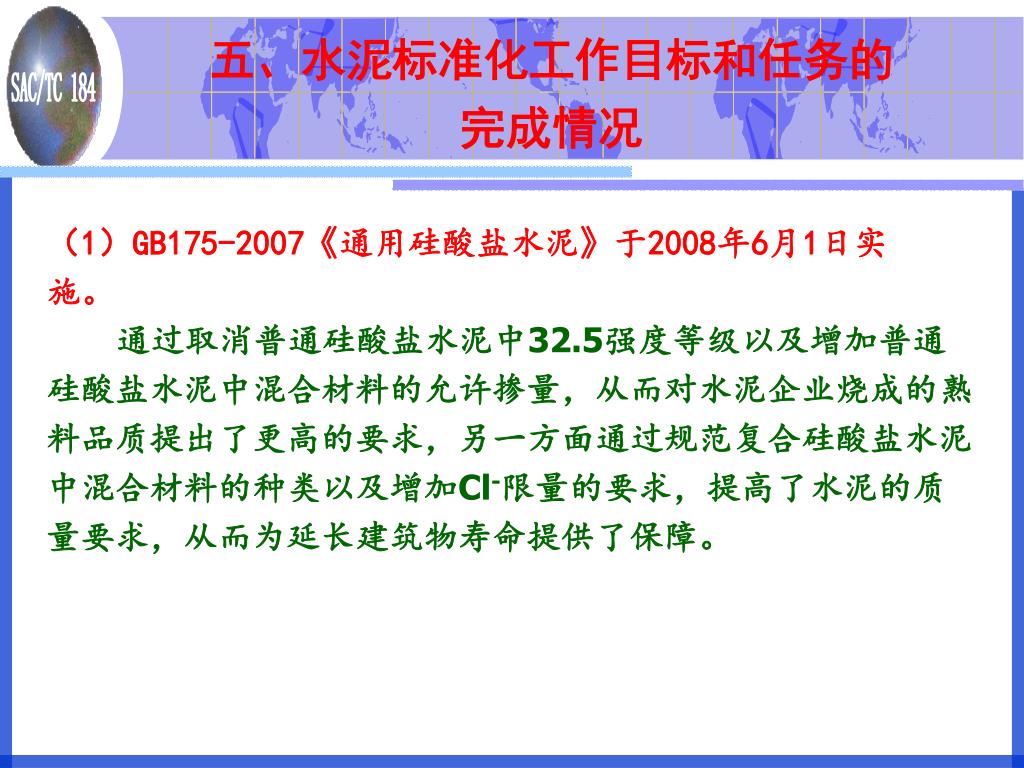 SAC/TC 184

五、水泥标准化工作目标和任务的完成情况

（1）GB175-2007《通用硅酸盐水泥》于2008年6月1日实施。

通过取消普通硅酸盐水泥中32.5强度等级以及增加普通硅酸盐水泥中混合材料的允许掺量，从而对水泥企业烧成的熟料品质提出了更高的要求，另一方面通过规范复合硅酸盐水泥中混合材料的种类以及增加$Cl^-$限量的要求，提高了水泥的质量要求，从而为延长建筑物寿命提供了保障。